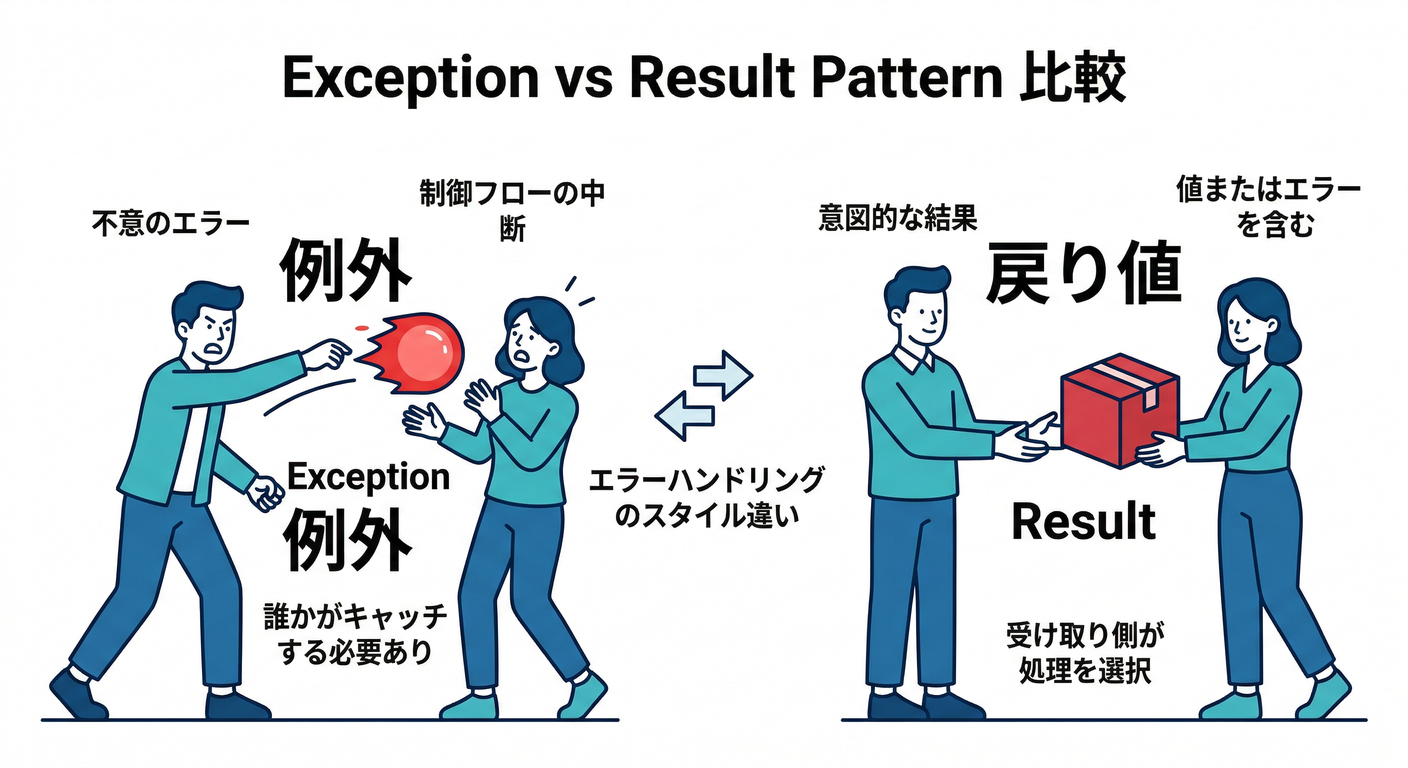 Exception vs Result Pattern 比較

不意のエラー

制御フローの中断

例外

Exception

例外

誰かがキャッチする必要あり

エラーハンドリングのスタイル違い

意図的な結果

値またはエラーを含む

戻り値

Result

受け取り側が処理を選択